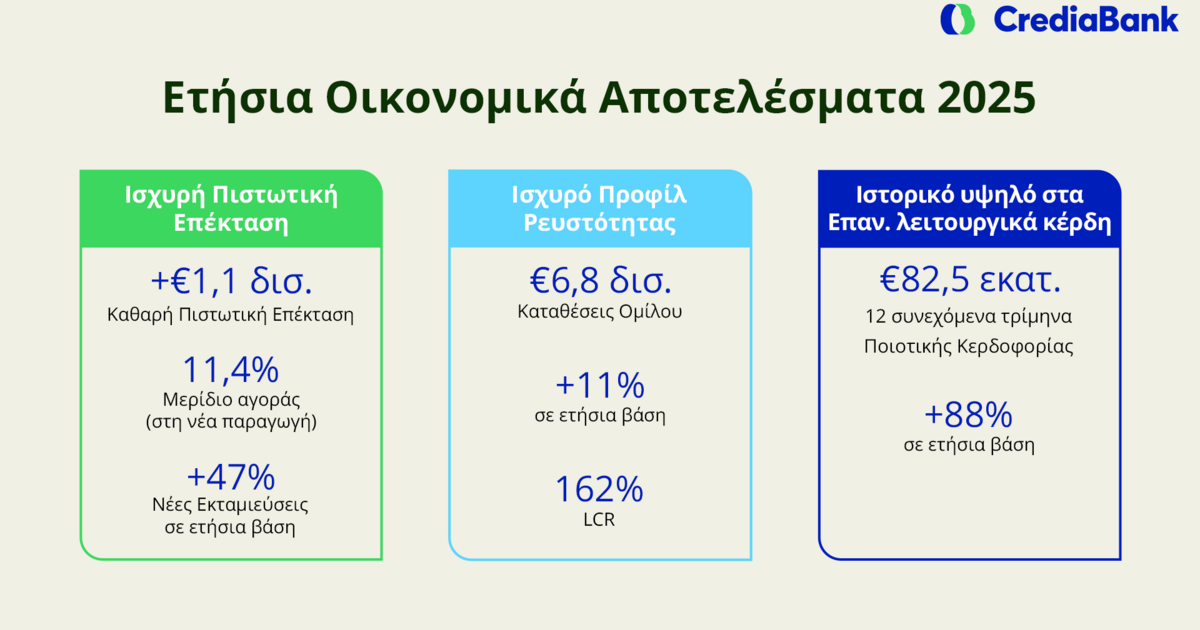 CrediaBank

Ετήσια Οικονομικά Αποτελέσματα 2025

Ισχυρή Πιστωτική Επέκταση

+€1,1 δισ.
Καθαρή Πιστωτική Επέκταση

11,4%
Μερίδιο αγοράς (στη νέα παραγωγή)

+47%
Νέες Εκταμιεύσεις σε ετήσια βάση

Ισχυρό Προφίλ Ρευστότητας

€6,8 δισ.
Καταθέσεις Ομίλου

+11%
σε ετήσια βάση

162%
LCR

Ιστορικό υψηλό στα Επαν. λειτουργικά κέρδη

€82,5 εκατ.
12 συνεχόμενα τρίμηνα Ποιοτικής Κερδοφορίας

+88%
σε ετήσια βάση